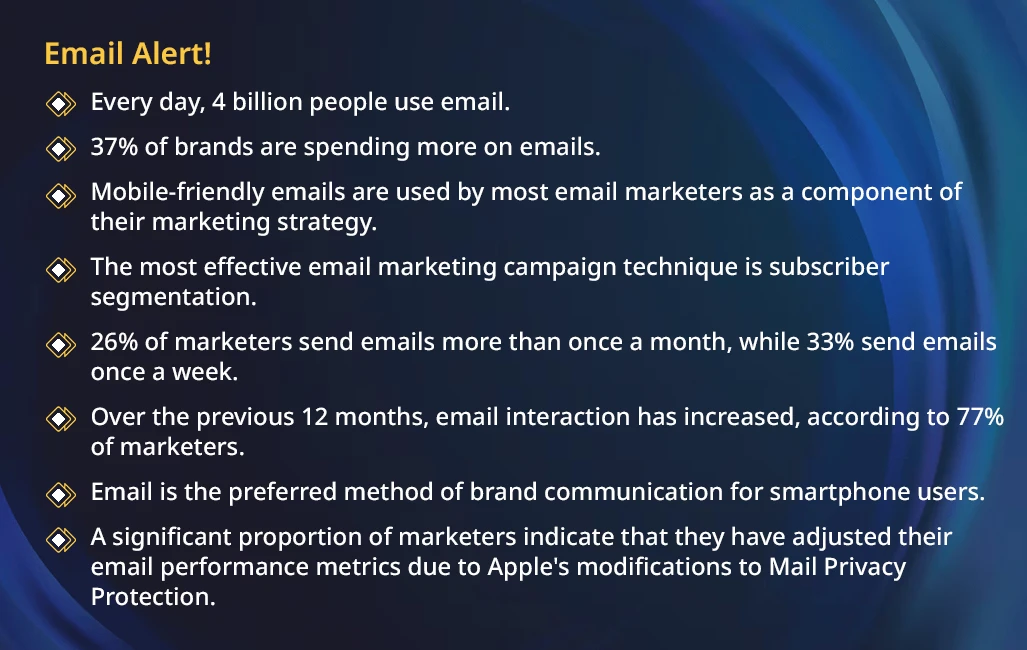 Email Alert!

Every day, 4 billion people use email.

37% of brands are spending more on emails.

Mobile-friendly emails are used by most email marketers as a component of their marketing strategy.

The most effective email marketing campaign technique is subscriber segmentation.

26% of marketers send emails more than once a month, while 33% send emails once a week.

Over the previous 12 months, email interaction has increased, according to 77% of marketers.

Email is the preferred method of brand communication for smartphone users.

A significant proportion of marketers indicate that they have adjusted their email performance metrics due to Apple's modifications to Mail Privacy Protection.